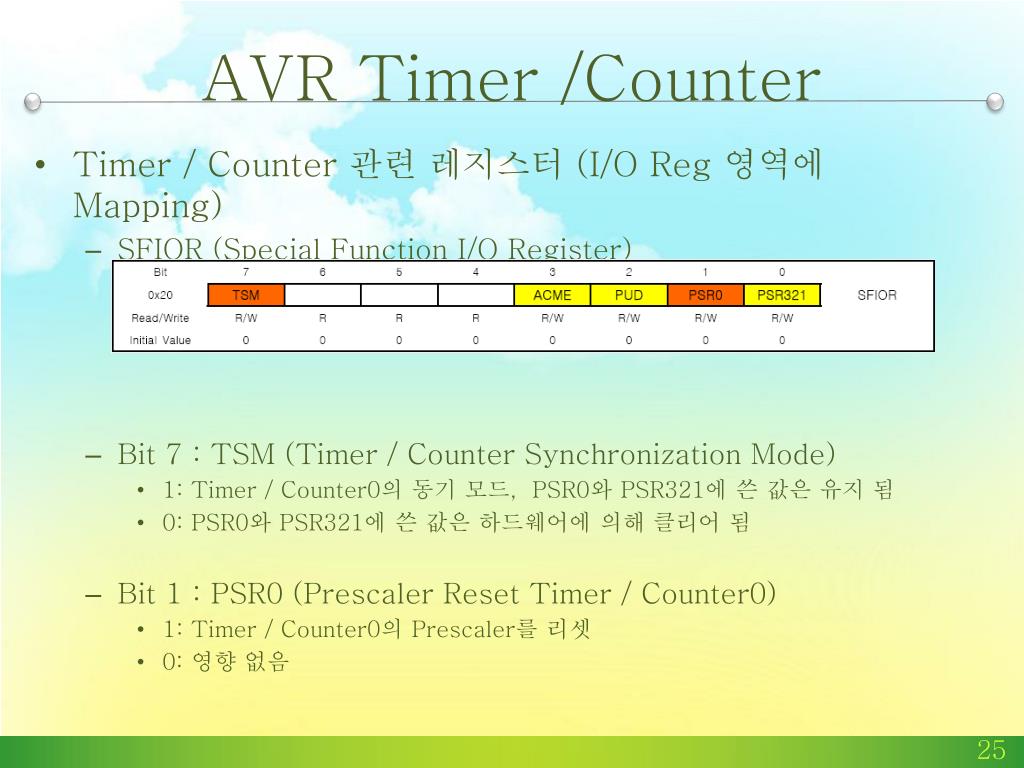 AVR Timer /Counter

• Timer / Counter 관련 레지스터 (I/O Reg 영역에 Mapping)
– SFIOR (Special Function I/O Register)

| Bit | 7 | 6 | 5 | 4 | 3 | 2 | 1 | 0 | |
|---|---|---|---|---|---|---|---|---|---|
| 0x20 | TSM | | | | ACME | PUD | PSR0 | PSR321 | SFIOR |
| Read/Write | R/W | R | R | R | R/W | R/W | R/W | R/W | |
| Initial Value | 0 | 0 | 0 | 0 | 0 | 0 | 0 | 0 | |

– Bit 7 : TSM (Timer / Counter Synchronization Mode)
• 1: Timer / Counter0의 동기 모드, PSR0와 PSR321에 쓴 값은 유지 됨
• 0: PSR0와 PSR321에 쓴 값은 하드웨어에 의해 클리어 됨

– Bit 1 : PSR0 (Prescaler Reset Timer / Counter0)
• 1: Timer / Counter0의 Prescaler를 리셋
• 0: 영향 없음

25